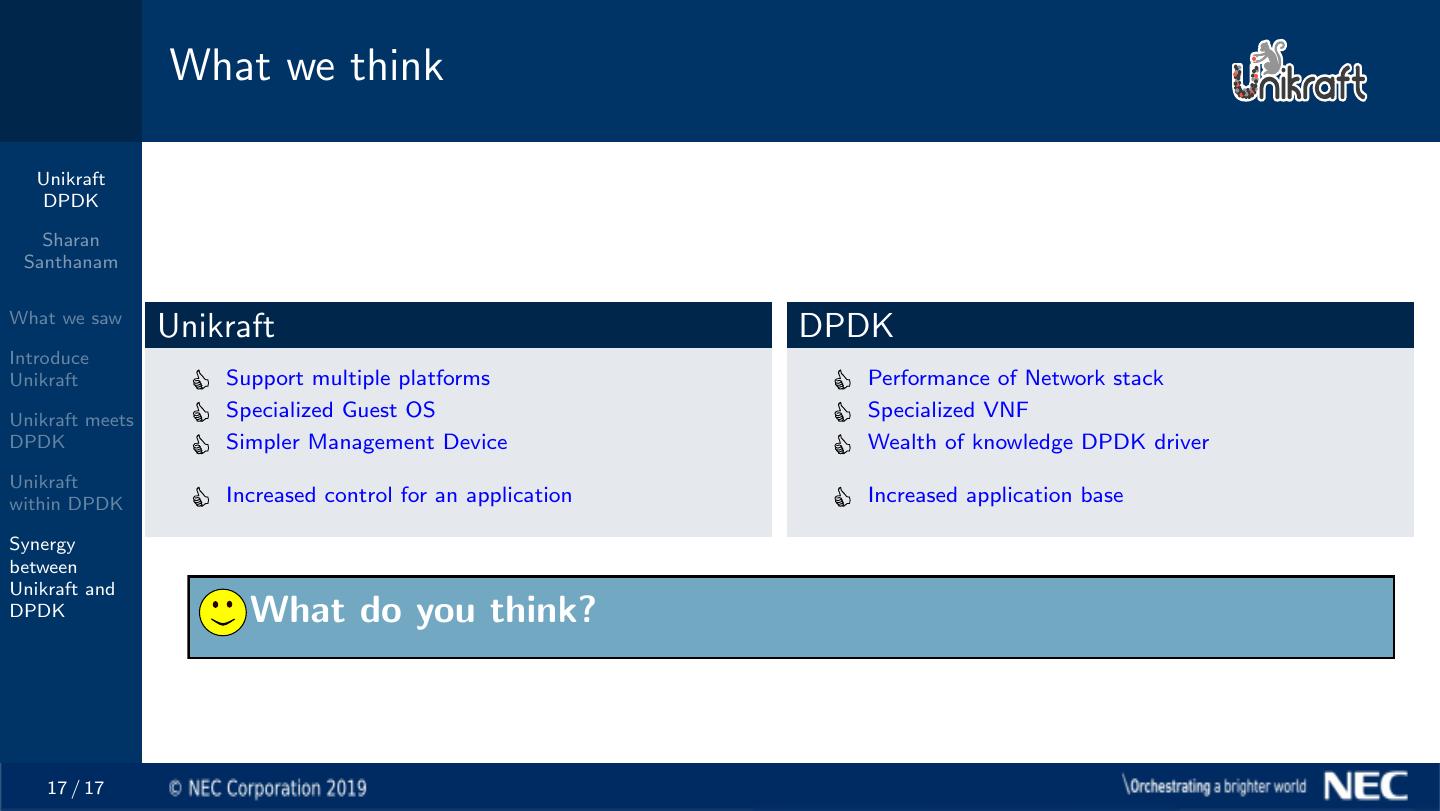 What we think

Unikraft

Unikraft DPDK

Sharan Santhanam

What we saw

Introduce Unikraft

Unikraft meets DPDK

Unikraft within DPDK

Synergy between Unikraft and DPDK

Unikraft

Support multiple platforms
Specialized Guest OS
Simpler Management Device

Increased control for an application

DPDK

Performance of Network stack
Specialized VNF
Wealth of knowledge DPDK driver

Increased application base

What do you think?

17 / 17

© NEC Corporation 2019

\Orchestrating a brighter world NEC